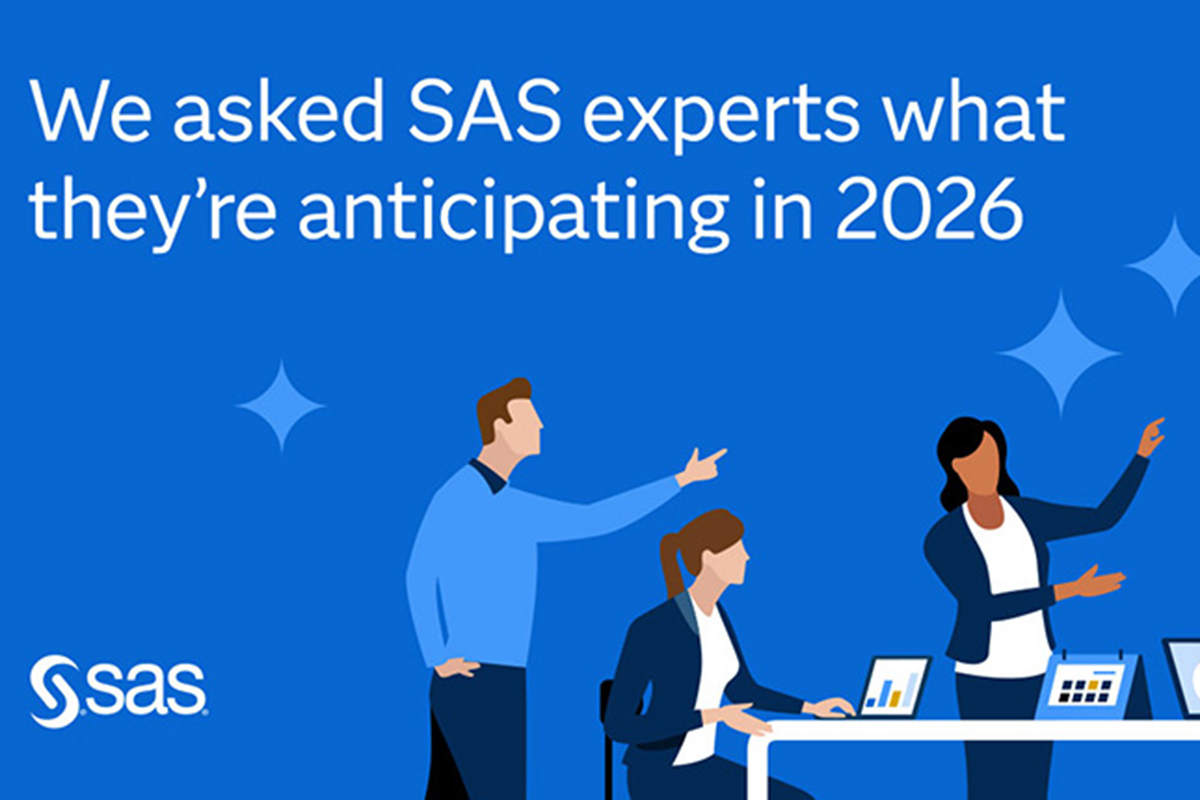 We asked SAS experts what they're anticipating in 2026

sas